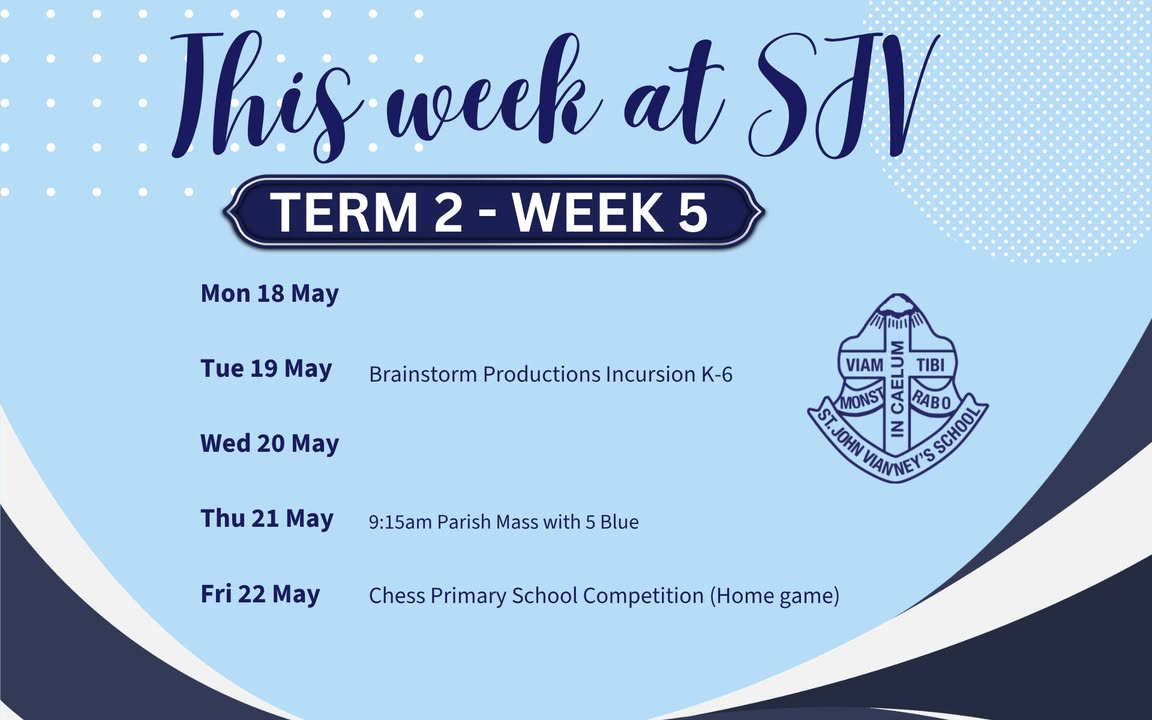 This week at SJV

TERM 2 - WEEK 5

Mon 18 May

Tue 19 May Brainstorm Productions Incursion K-6

Wed 20 May

Thu 21 May 9:15am Parish Mass with 5 Blue

Fri 22 May Chess Primary School Competition (Home game)

VIAM TIBI MONST RABO IN CAELUM
ST. JOHN VIANNEY'S SCHOOL